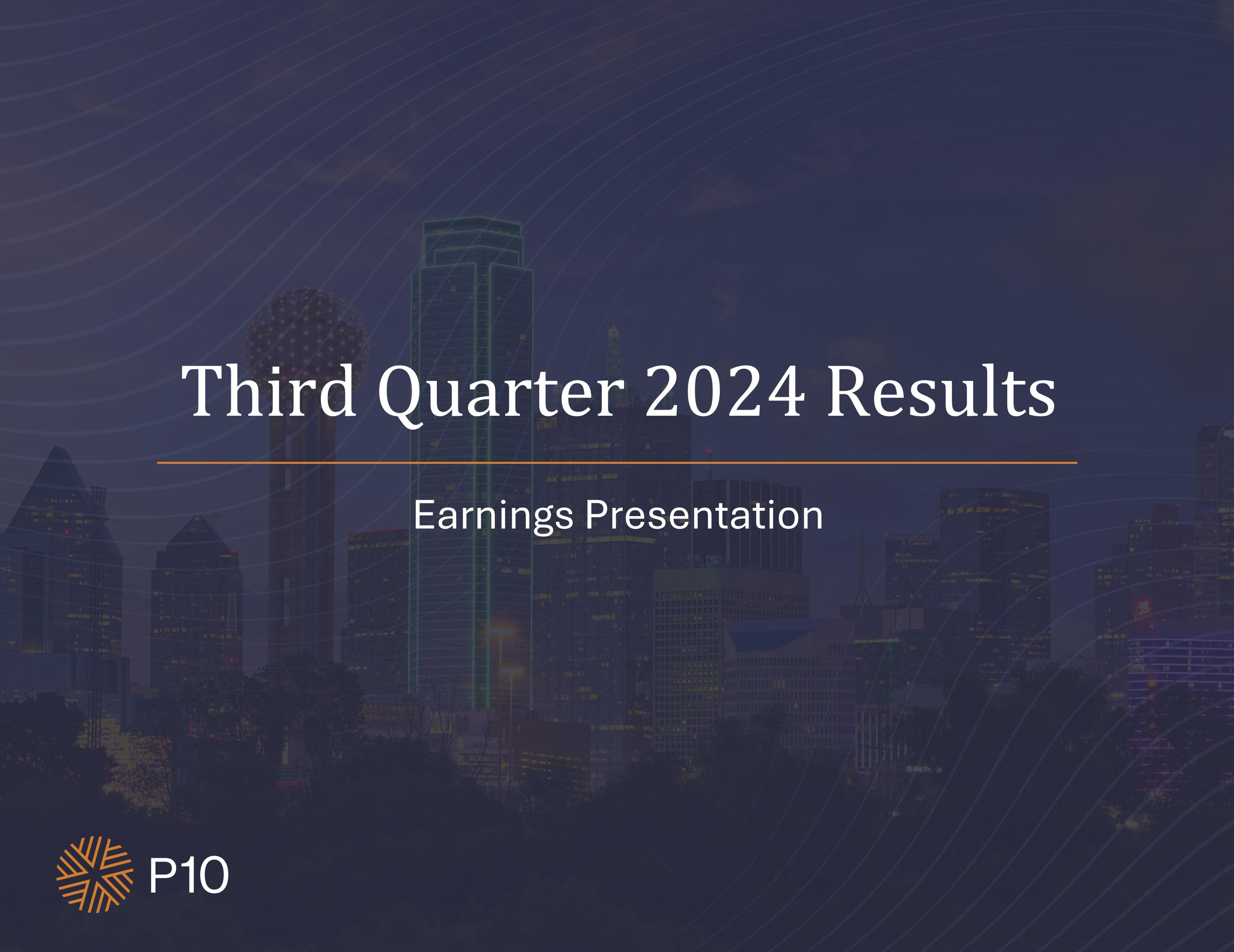 Third Quarter 2024 Results

Earnings Presentation

P10